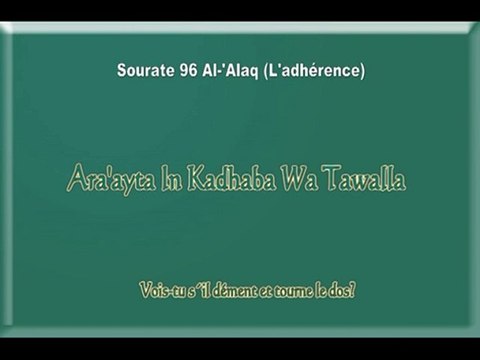 Sourate 96 Al-'Alaq (L'adhérence)

Ara'ayta In Kadhaba Wa Tawalla

Vois-tu s´il dément et tourne le dos?